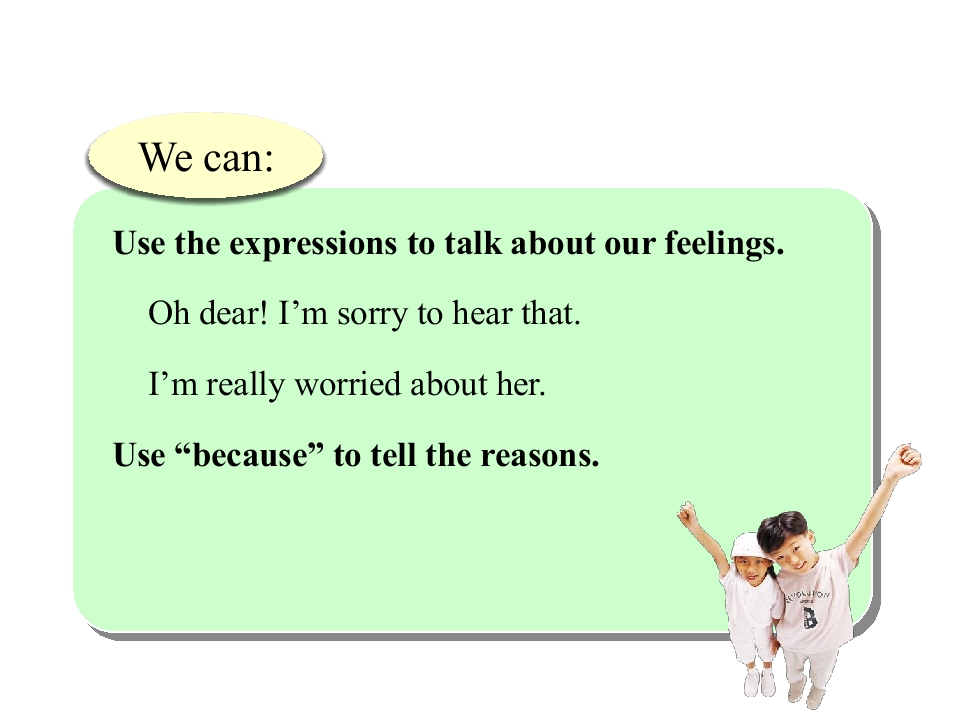 We can:

Use the expressions to talk about our feelings.

Oh dear! I'm sorry to hear that.

I'm really worried about her.

Use "because" to tell the reasons.